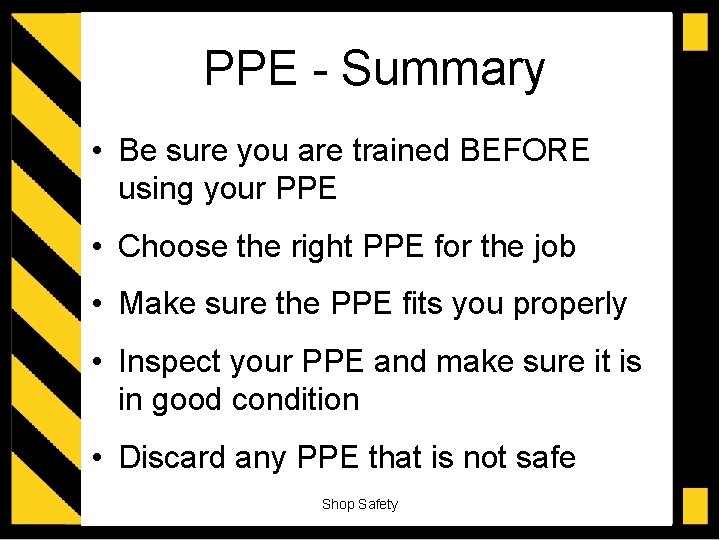 PPE - Summary

• Be sure you are trained BEFORE using your PPE

• Choose the right PPE for the job

• Make sure the PPE fits you properly

• Inspect your PPE and make sure it is in good condition

• Discard any PPE that is not safe

Shop Safety